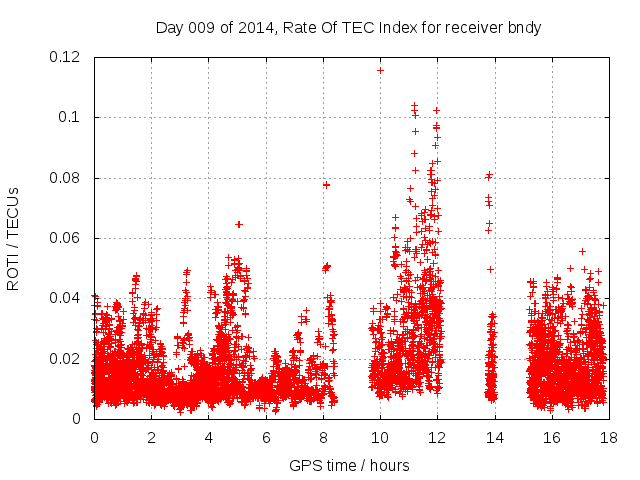 Day 009 of 2014, Rate Of TEC Index for receiver bndy

ROTI / TECUs

0.12
0.1
0.08
0.06
0.04
0.02
0

0 2 4 6 8 10 12 14 16 18

GPS time / hours